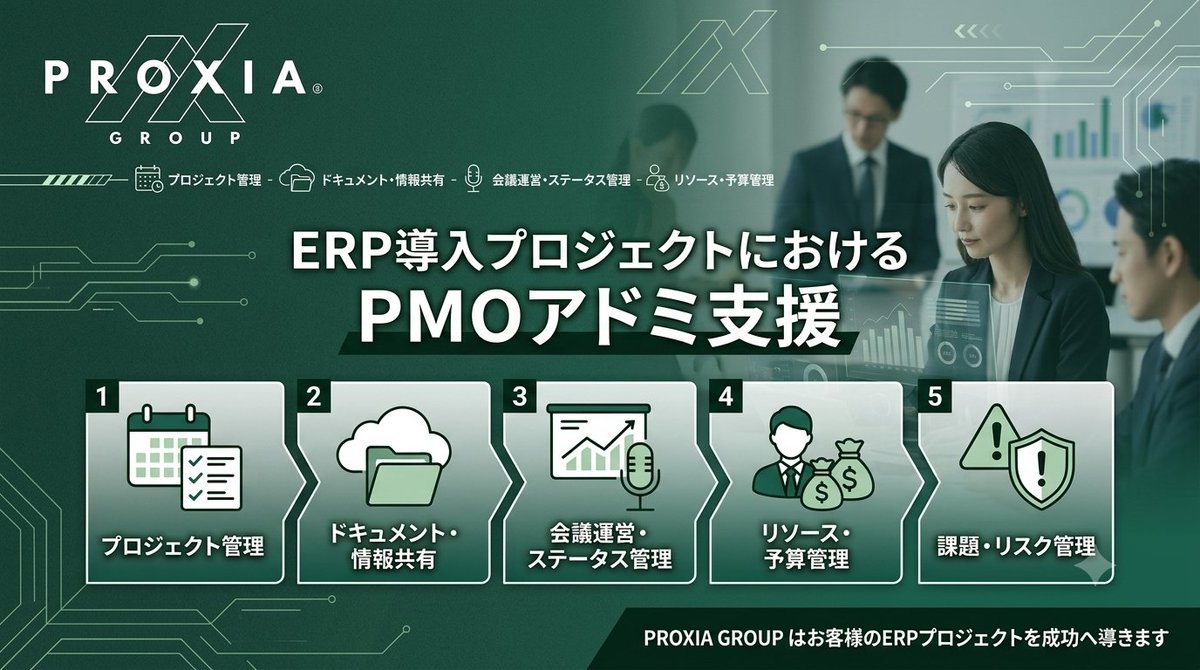 PROXIA®
GROUP

プロジェクト管理 - ドキュメント・情報共有 - 会議運営・ステータス管理 - リソース・予算管理

ERP導入プロジェクトにおける
PMOアドミ支援

1
プロジェクト管理

2
ドキュメント・情報共有

3
会議運営・ステータス管理

4
リソース・予算管理

5
課題・リスク管理

PROXIA GROUP はお客様のERPプロジェクトを成功へ導きます